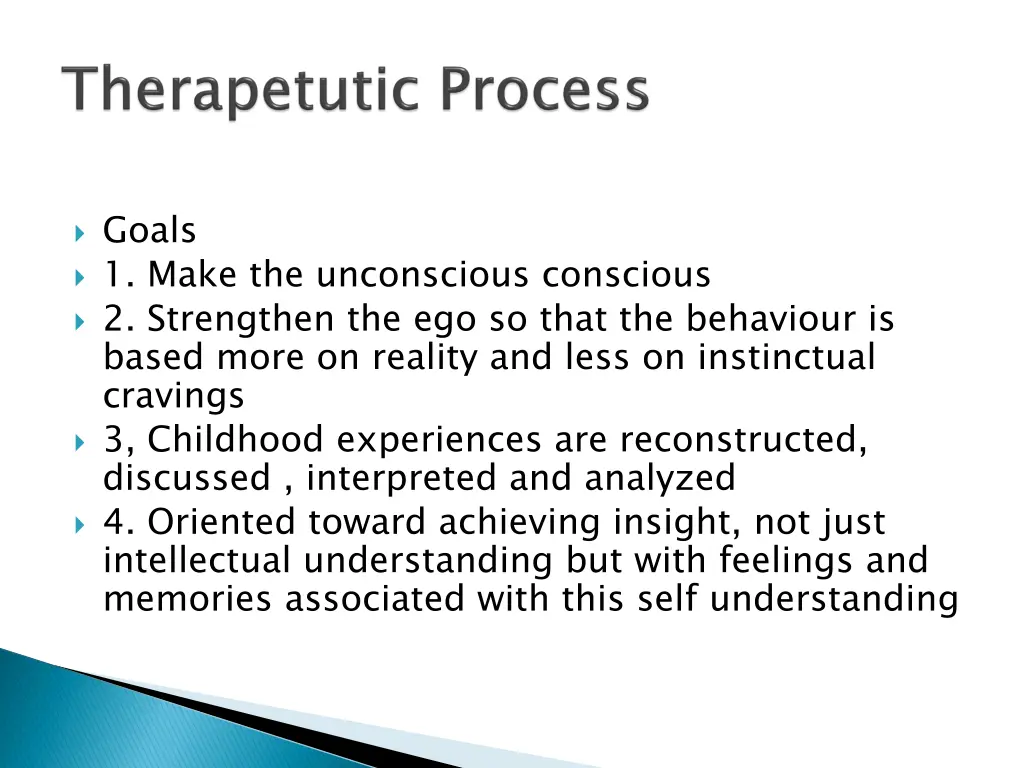 Therapetutic Process

Goals
1. Make the unconscious conscious
2. Strengthen the ego so that the behaviour is based more on reality and less on instinctual cravings
3, Childhood experiences are reconstructed, discussed , interpreted and analyzed
4. Oriented toward achieving insight, not just intellectual understanding but with feelings and memories associated with this self understanding